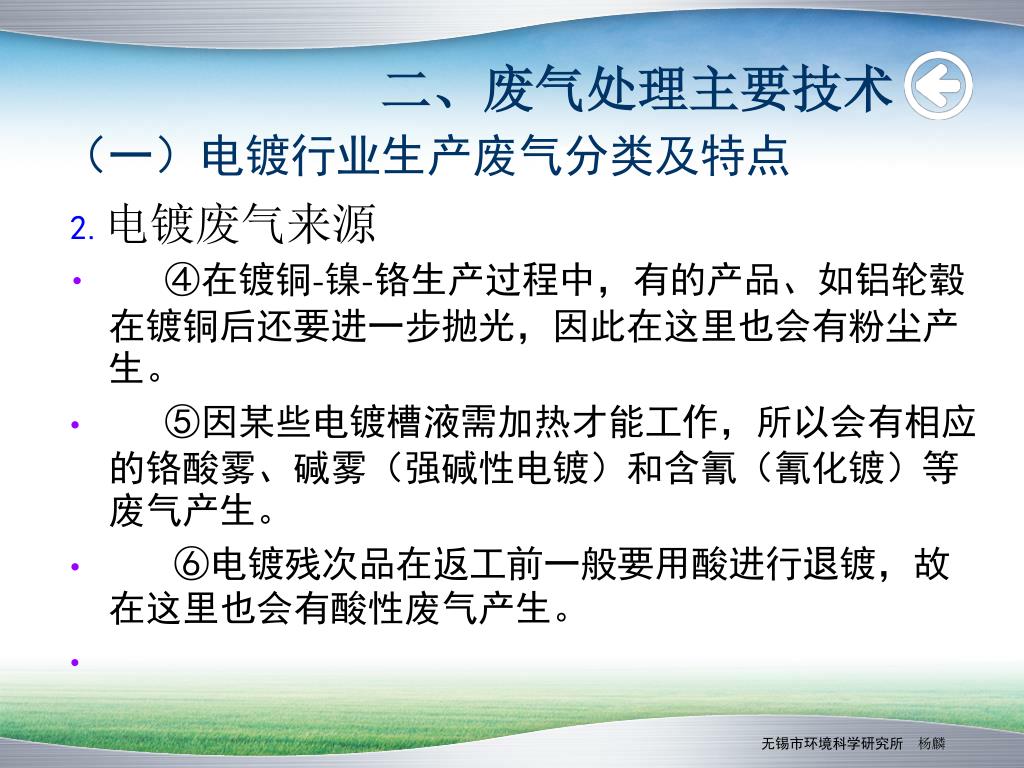 二、废气处理主要技术

（一）电镀行业生产废气分类及特点

2. 电镀废气来源

• ④在镀铜-镍-铬生产过程中，有的产品、如铝轮毂在镀铜后还要进一步抛光，因此在这里也会有粉尘产生。

• ⑤因某些电镀槽液需加热才能工作，所以会有相应的铬酸雾、碱雾（强碱性电镀）和含氰（氰化镀）等废气产生。

• ⑥电镀残次品在返工前一般要用酸进行退镀，故在这里也会有酸性废气产生。

•

无锡市环境科学研究所 杨麟